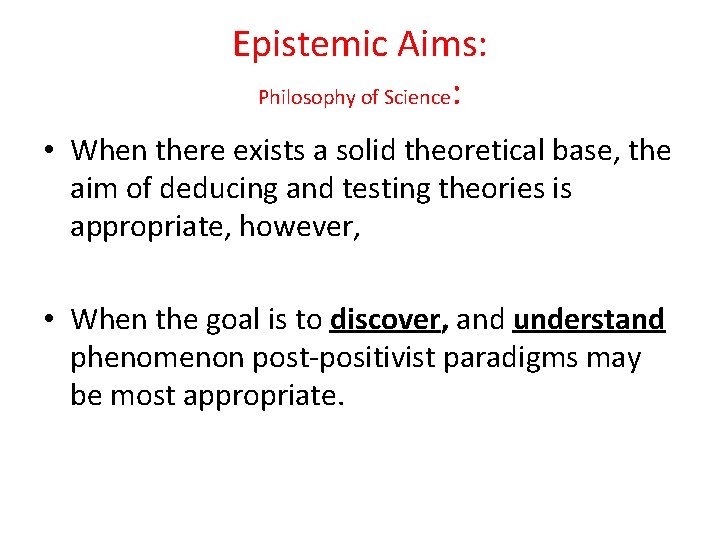 Epistemic Aims:

Philosophy of Science:

• When there exists a solid theoretical base, the aim of deducing and testing theories is appropriate, however,

• When the goal is to discover, and understand phenomenon post-positivist paradigms may be most appropriate.